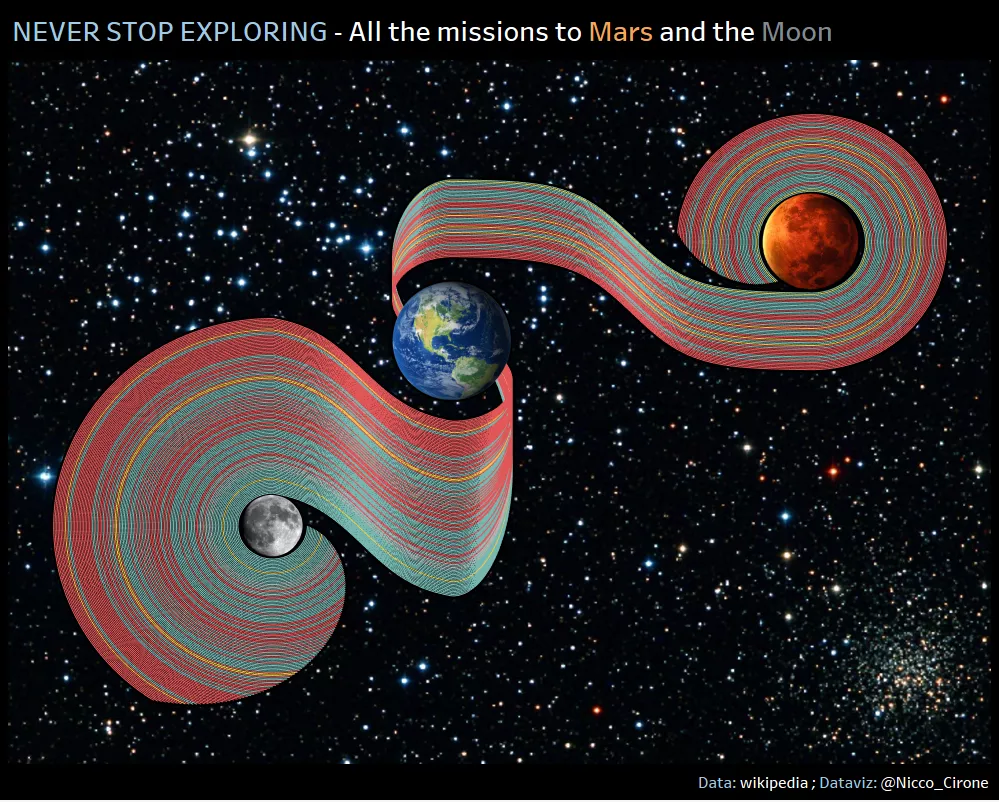 NEVER STOP EXPLORING - All the missions to Mars and the Moon

Data: wikipedia ; Dataviz: @Nicco_Cirone